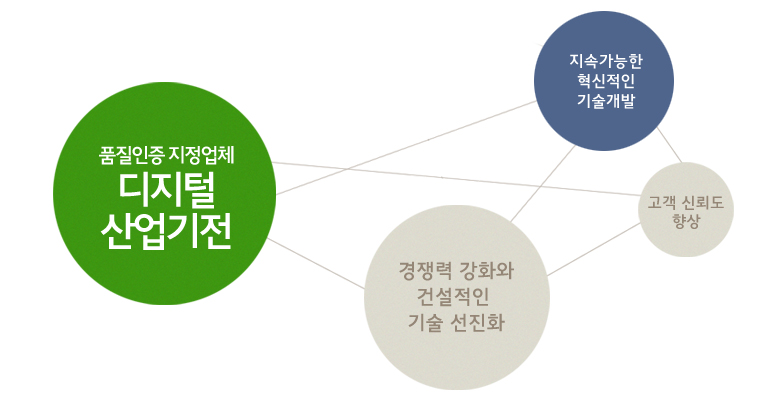 품질인증 지정업체
디지털
산업기전

지속가능한
혁신적인
기술개발

고객 신뢰도
향상

경쟁력 강화와
건설적인
기술 선진화